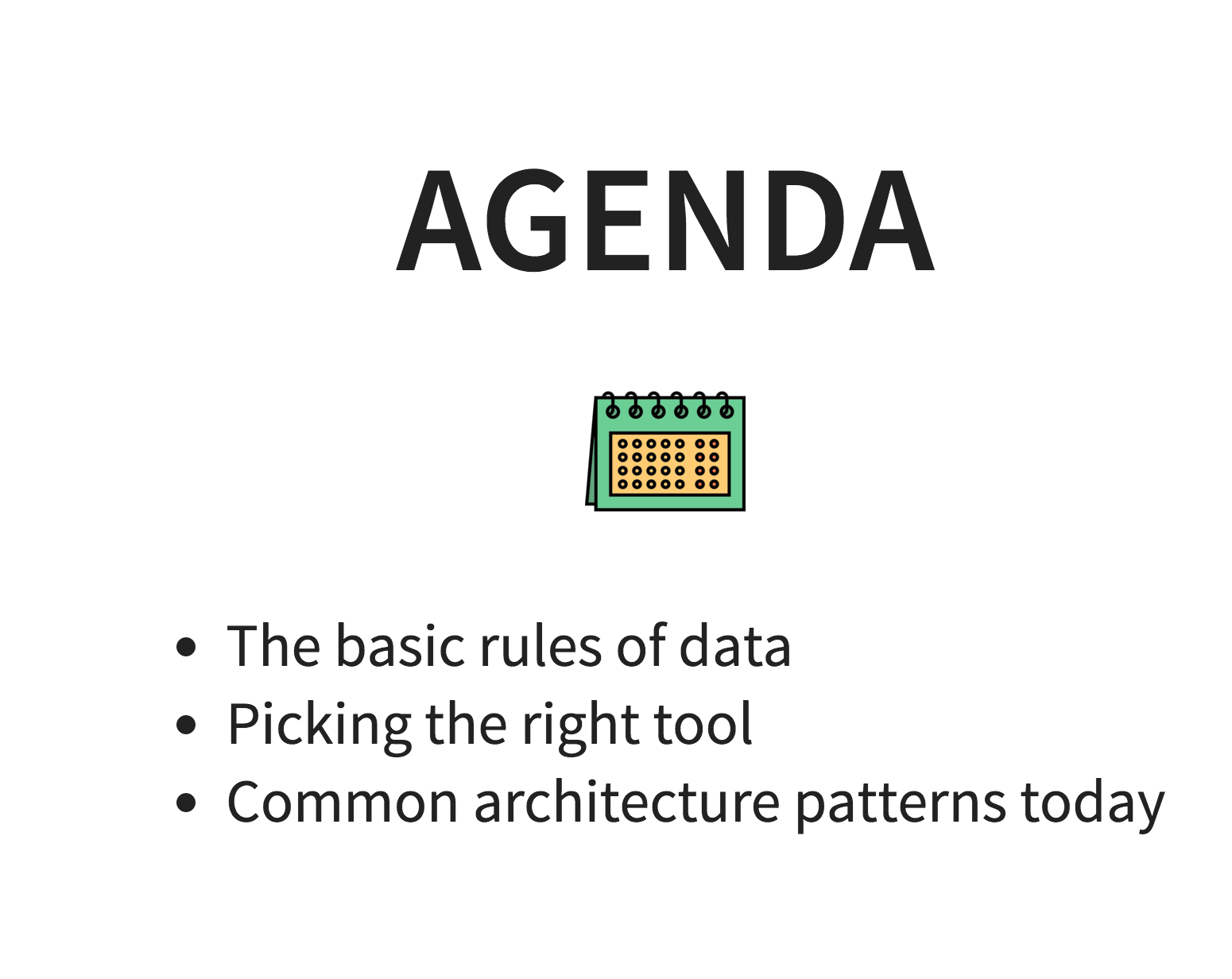 AGENDA

- The basic rules of data
- Picking the right tool
- Common architecture patterns today